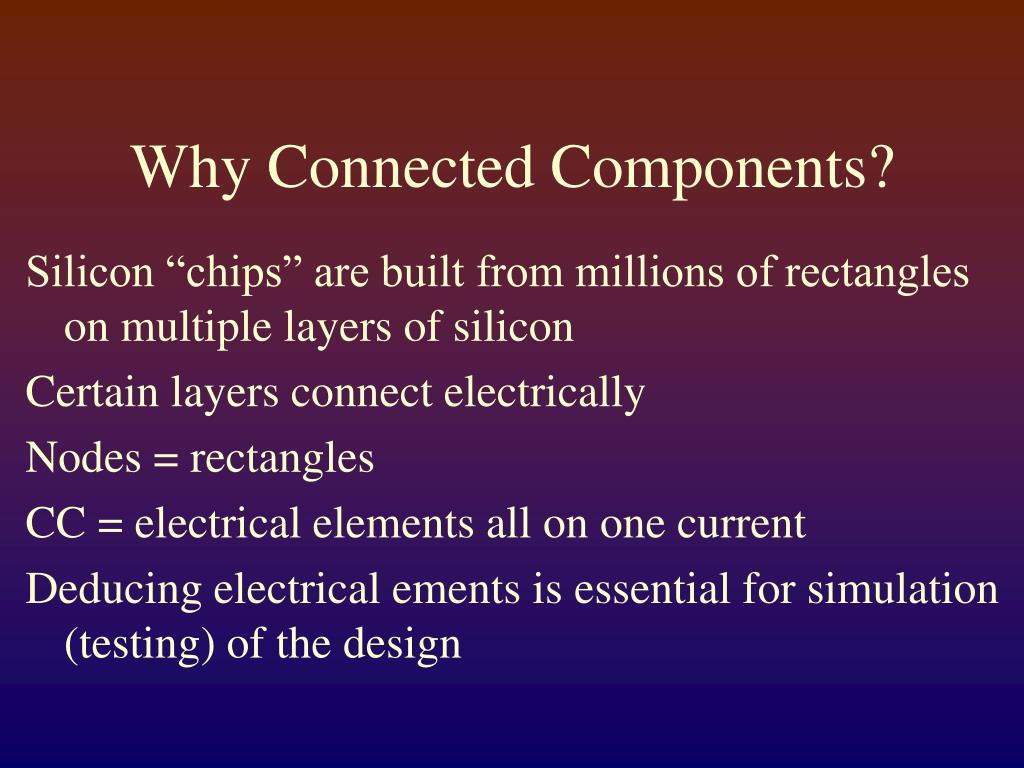 Why Connected Components?

Silicon “chips” are built from millions of rectangles on multiple layers of silicon

Certain layers connect electrically

Nodes = rectangles

CC = electrical elements all on one current

Deducing electrical ements is essential for simulation (testing) of the design